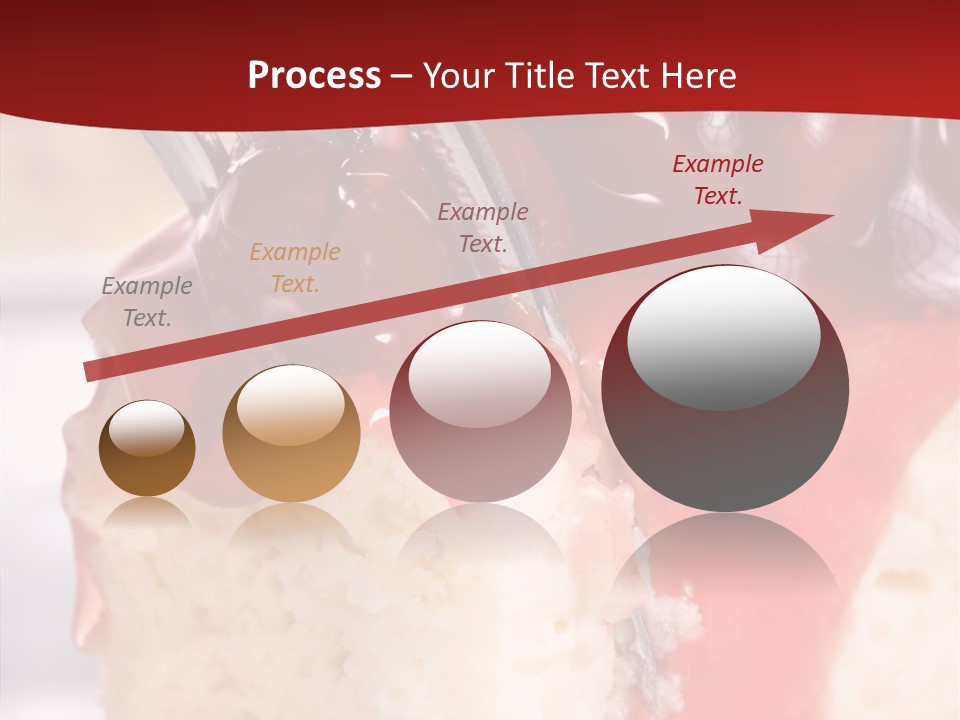 Process – Your Title Text Here

Example Text.

Example Text.

Example Text.

Example Text.